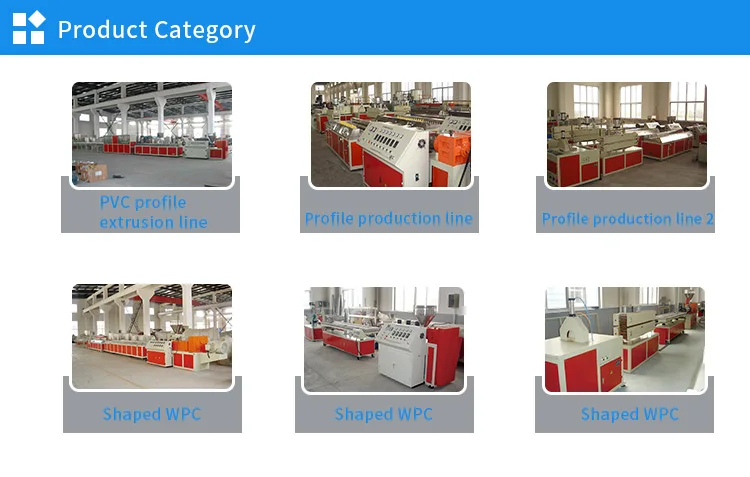 Product Category

PVC profile extrusion line

Profile production line

Profile production line 2

Shaped WPC

Shaped WPC

Shaped WPC